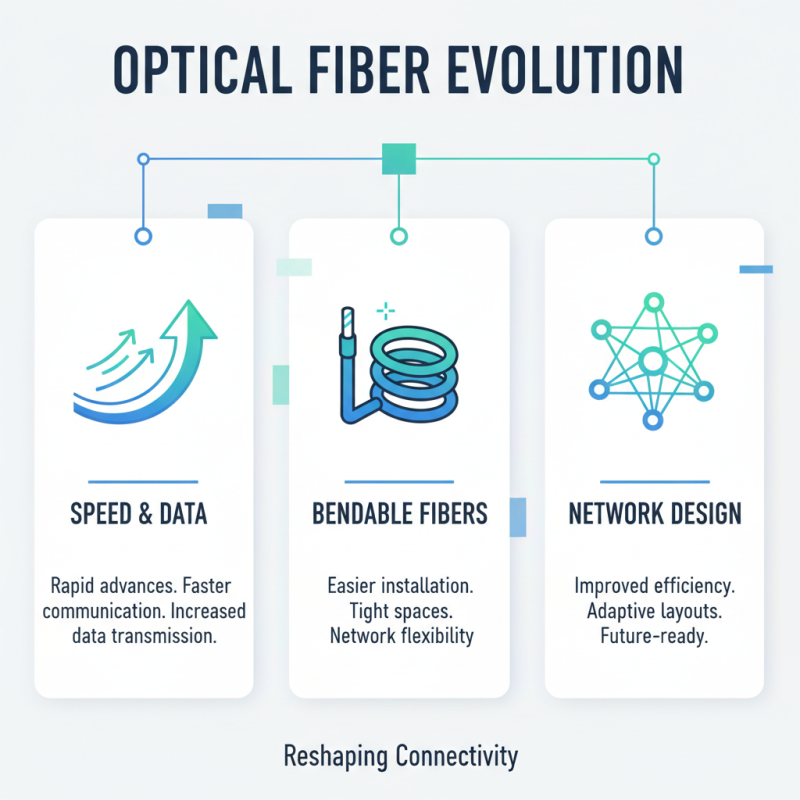 OPTICAL FIBER EVOLUTION

SPEED & DATA

Rapid advances. Faster communication. Increased data transmission.

BENDABLE FIBERS

Easier installation. Tight spaces. Network flexibility

NETWORK DESIGN

Improved efficiency. Adaptive layouts. Future-ready.

Reshaping Connectivity